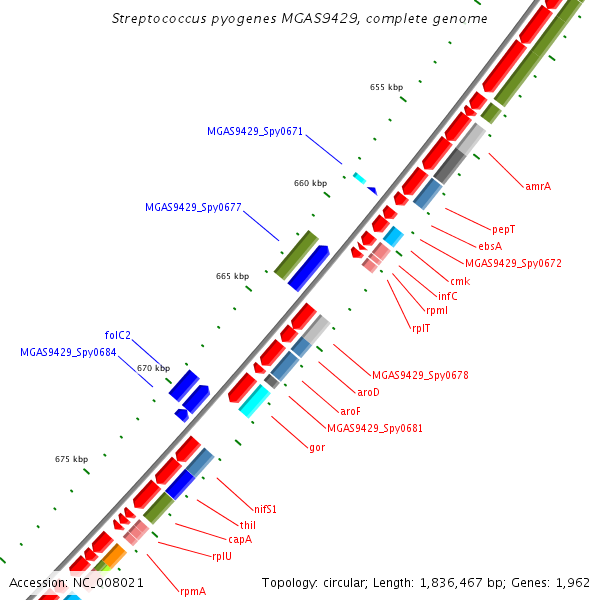 Streptococcus pyogenes MGAS9429, complete genome

655 kbp

MGAS9429_Spy0671

660 kbp

MGAS9429_Spy0677

665 kbp

folC2

MGAS9429_Spy0684

670 kbp

675 kbp

amrA

pepT

ebsA

MGAS9429_Spy0672

cmk

infC

rpmI

rplT

MGAS9429_Spy0678

aroD

aroF

MGAS9429_Spy0681

gor

nifS1

thiI

capA

rplU

rpmA

Accession: NC_008021

Topology: circular; Length: 1,836,467 bp; Genes: 1,962